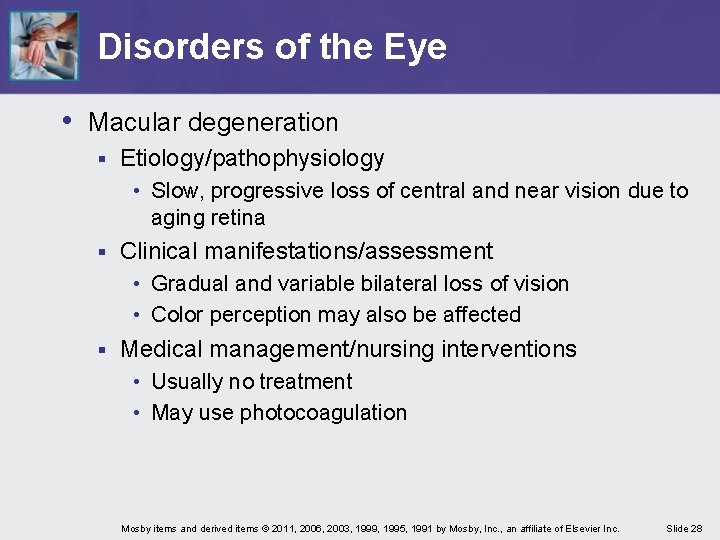 Disorders of the Eye

• Macular degeneration
▪ Etiology/pathophysiology
• Slow, progressive loss of central and near vision due to aging retina
▪ Clinical manifestations/assessment
• Gradual and variable bilateral loss of vision
• Color perception may also be affected
▪ Medical management/nursing interventions
• Usually no treatment
• May use photocoagulation

Mosby items and derived items © 2011, 2006, 2003, 1999, 1995, 1991 by Mosby, Inc., an affiliate of Elsevier Inc.

Slide 28